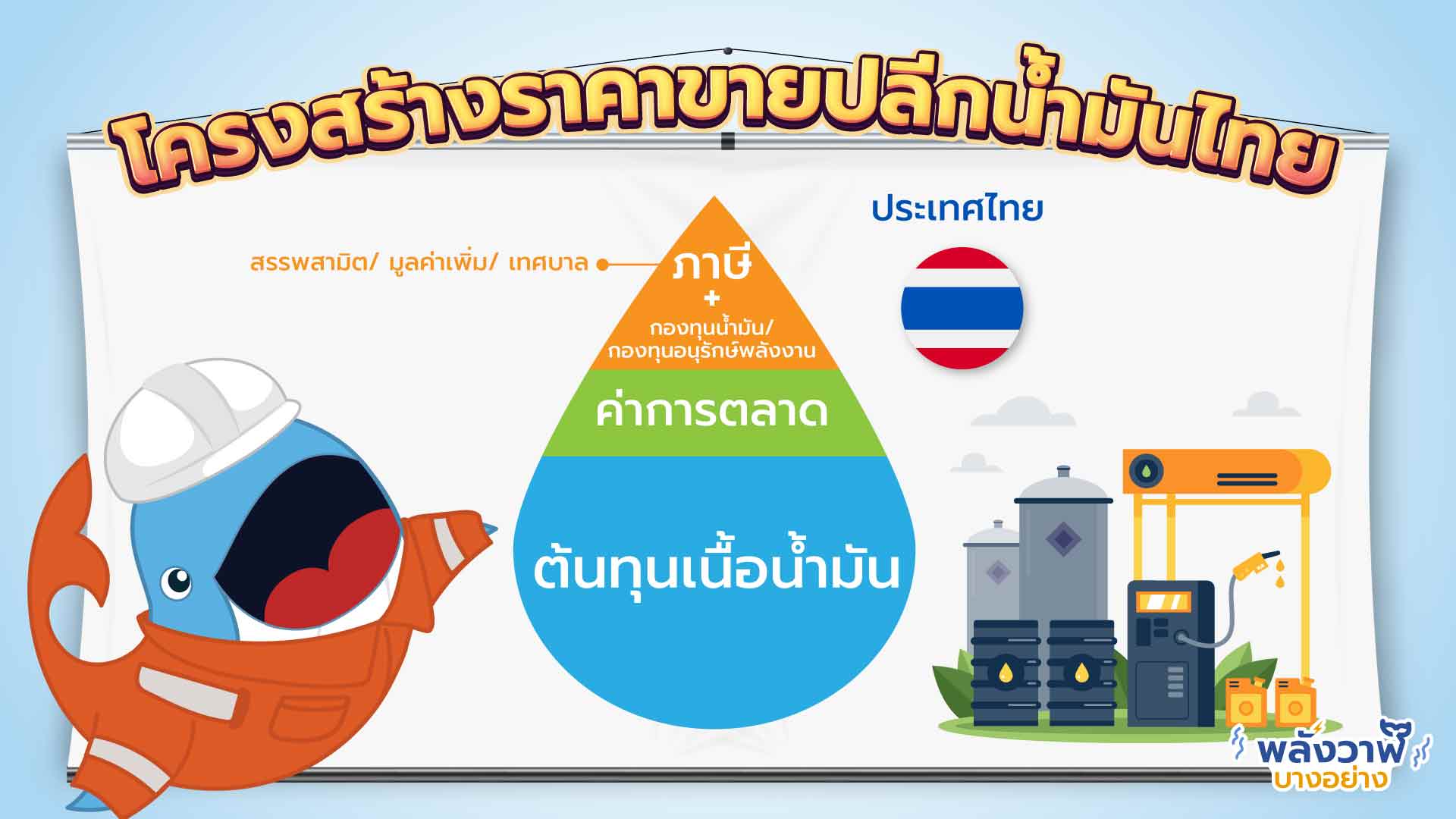 โครงสร้างราคาขายปลีกน้ำมันไทย

ประเทศไทย

สรรพสามิต/ มูลค่าเพิ่ม/ เทศบาล

ภาษี
+
กองทุนน้ำมัน/
กองทุนอนุรักษ์พลังงาน

ค่าการตลาด

ต้นทุนเนื้อน้ำมัน

พลังวาฬ
บางอย่าง